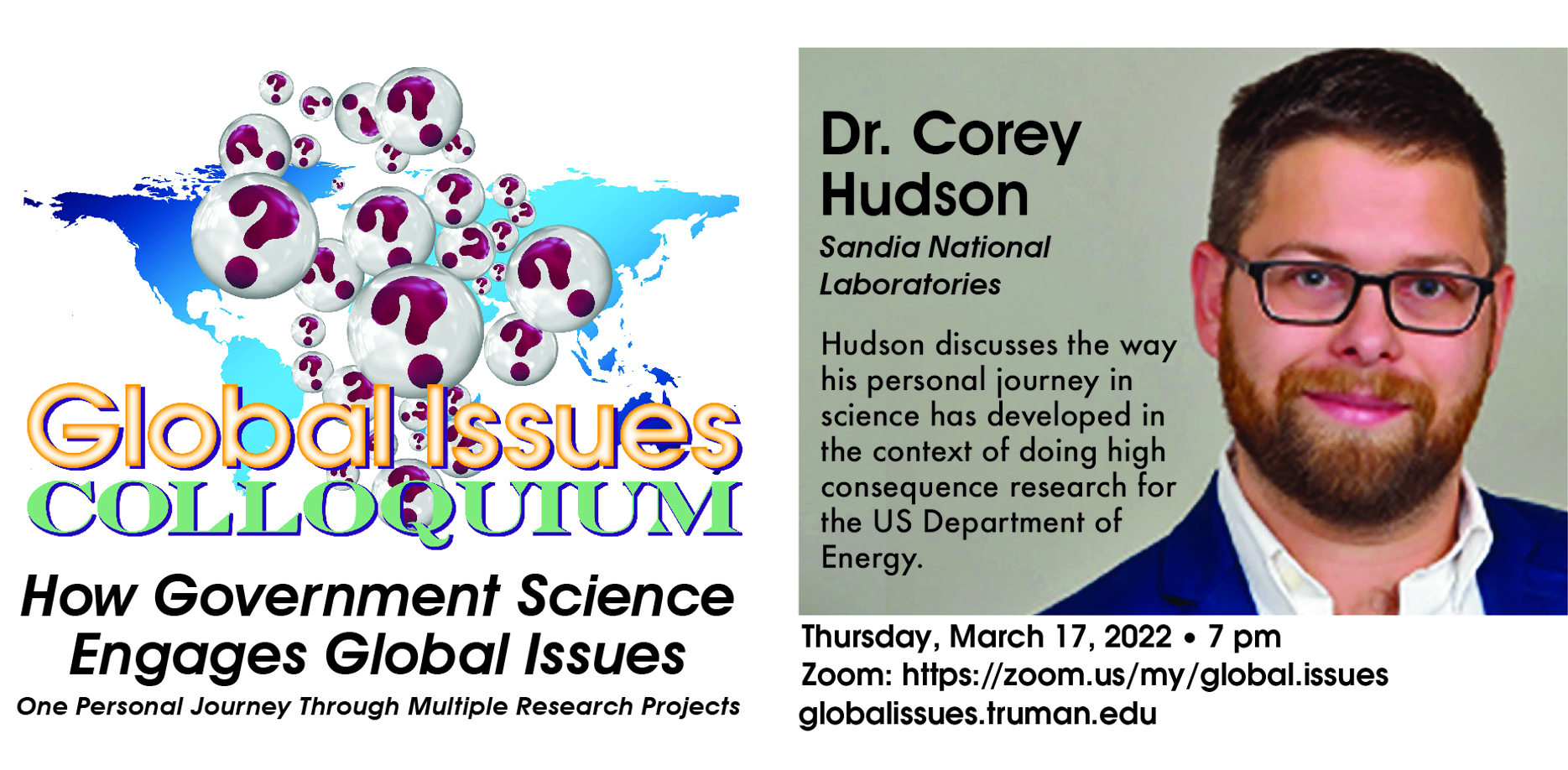 Global Issues
COLLOQUIUM

How Government Science Engages Global Issues

One Personal Journey Through Multiple Research Projects

Dr. Corey Hudson

Sandia National Laboratories

Hudson discusses the way his personal journey in science has developed in the context of doing high consequence research for the US Department of Energy.

Thursday, March 17, 2022 • 7 pm
Zoom: https://zoom.us/my/global.issues
globalissues.truman.edu